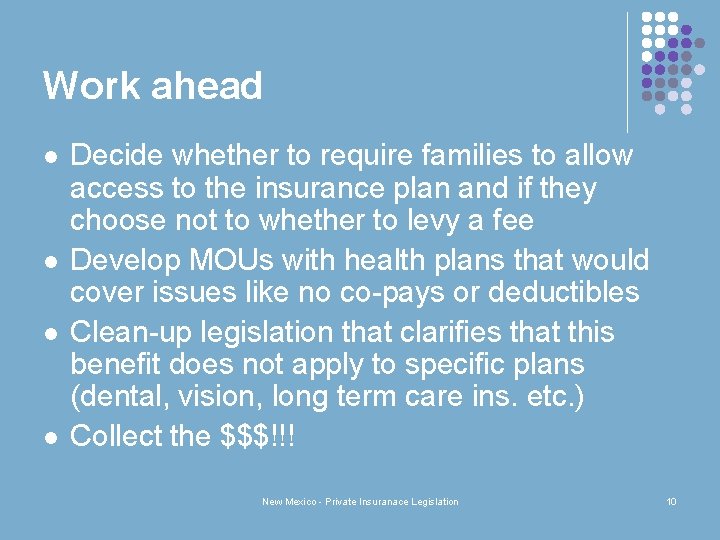 Work ahead

- Decide whether to require families to allow access to the insurance plan and if they choose not to whether to levy a fee
- Develop MOUs with health plans that would cover issues like no co-pays or deductibles
- Clean-up legislation that clarifies that this benefit does not apply to specific plans (dental, vision, long term care ins. etc.)
- Collect the \$\$\$!!!

New Mexico - Private Insuranace Legislation

10